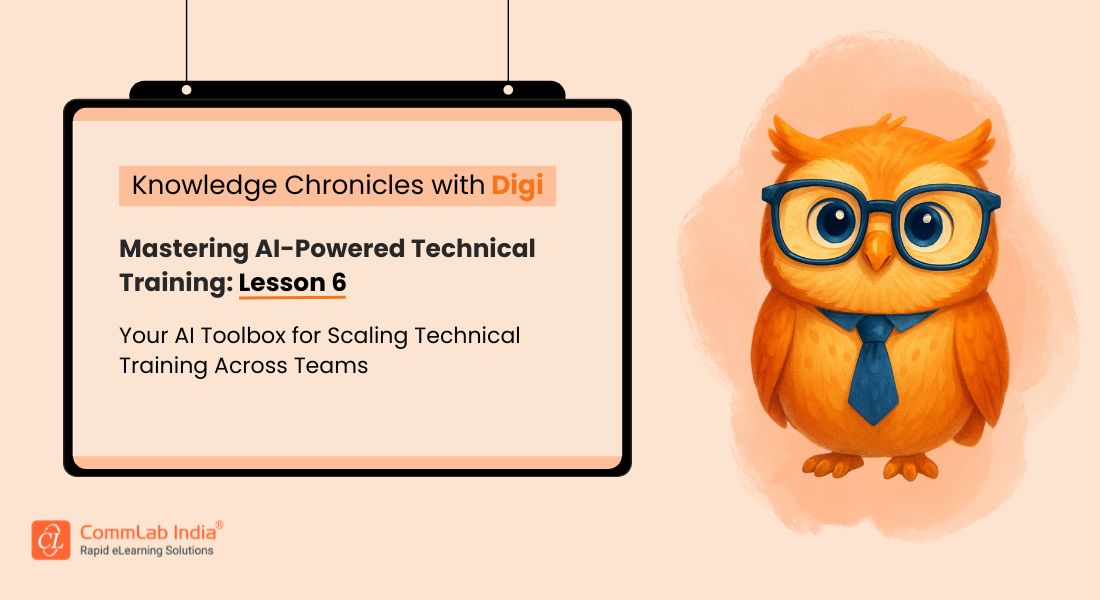 Knowledge Chronicles with Digi

Mastering AI-Powered Technical Training: Lesson 6

Your AI Toolbox for Scaling Technical Training Across Teams

CommLab India®
Rapid eLearning Solutions